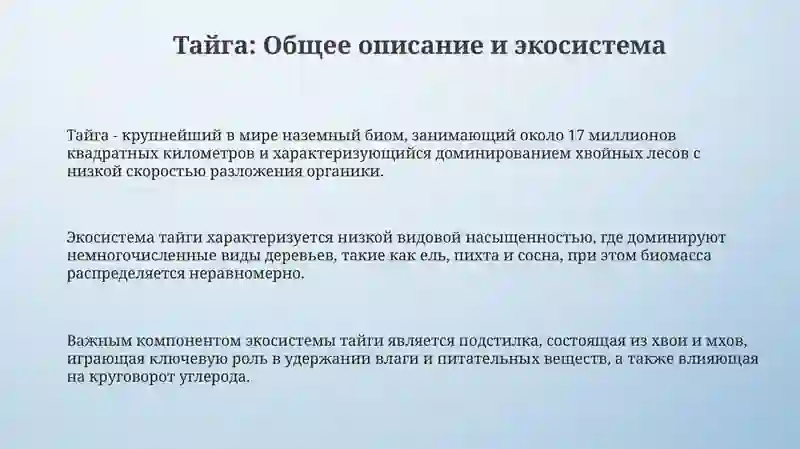 Тайга: Общее описание и экосистема

Тайга - крупнейший в мире наземный биом, занимающий около 17 миллионов квадратных километров и характеризующийся доминированием хвойных лесов с низкой скоростью разложения органики.

Экосистема тайги характеризуется низкой видовой насыщенностью, где доминируют немногочисленные виды деревьев, такие как ель, пихта и сосна, при этом биомасса распределяется неравномерно.

Важным компонентом экосистемы тайги является подстилка, состоящая из хвои и мхов, играющая ключевую роль в удержании влаги и питательных веществ, а также влияющая на круговорот углерода.